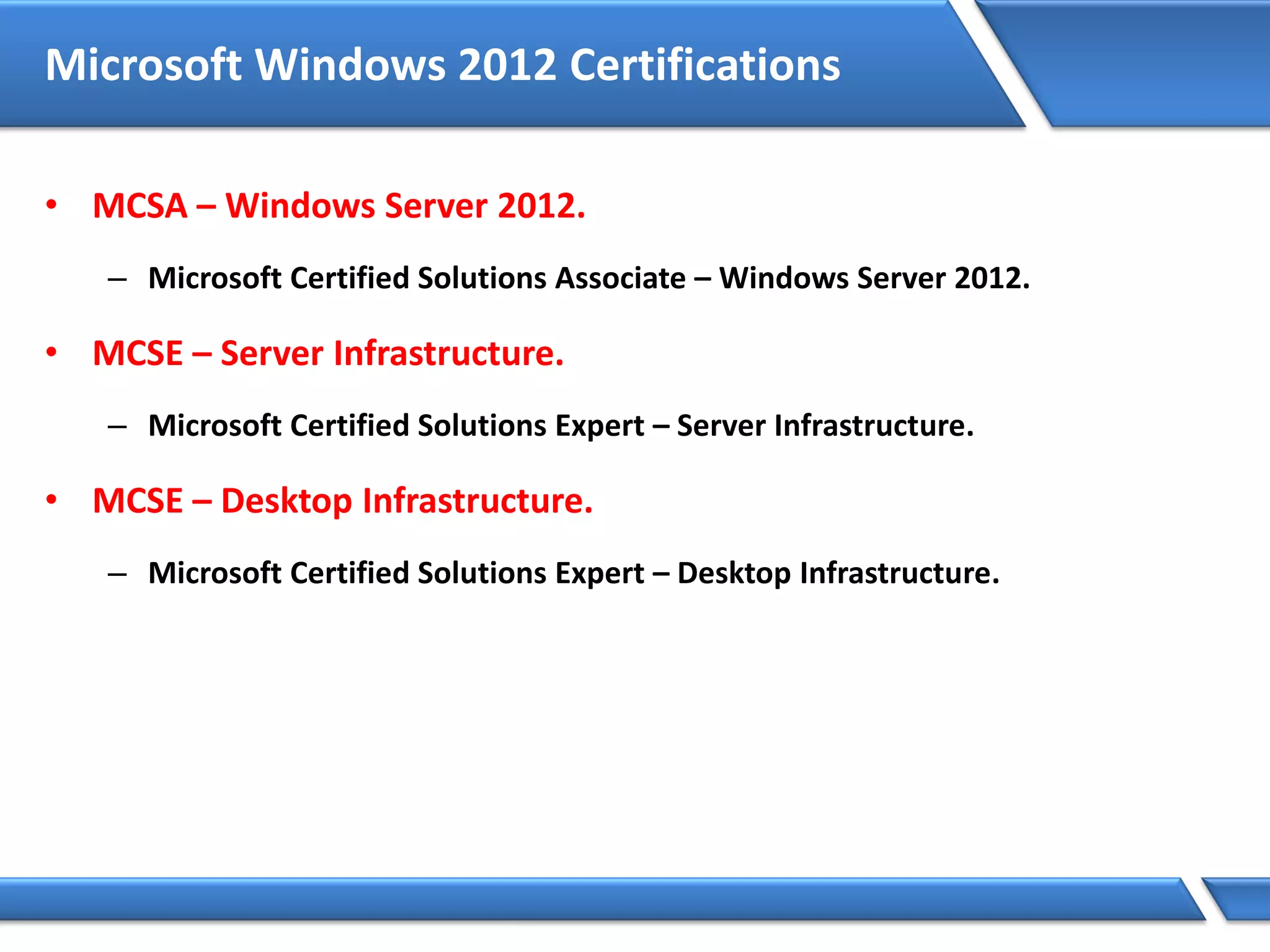 Microsoft Windows 2012 Certifications

• MCSA – Windows Server 2012.

– Microsoft Certified Solutions Associate – Windows Server 2012.

• MCSE – Server Infrastructure.

– Microsoft Certified Solutions Expert – Server Infrastructure.

• MCSE – Desktop Infrastructure.

– Microsoft Certified Solutions Expert – Desktop Infrastructure.